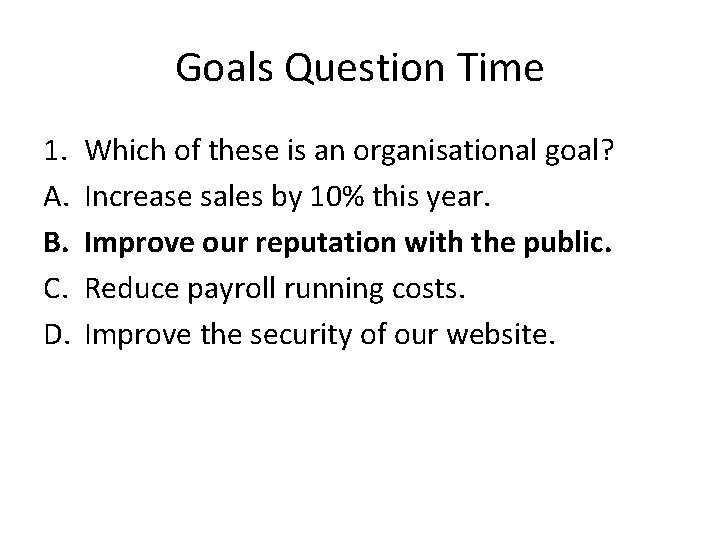 Goals Question Time

1. Which of these is an organisational goal?
A. Increase sales by 10% this year.
B. Improve our reputation with the public.
C. Reduce payroll running costs.
D. Improve the security of our website.